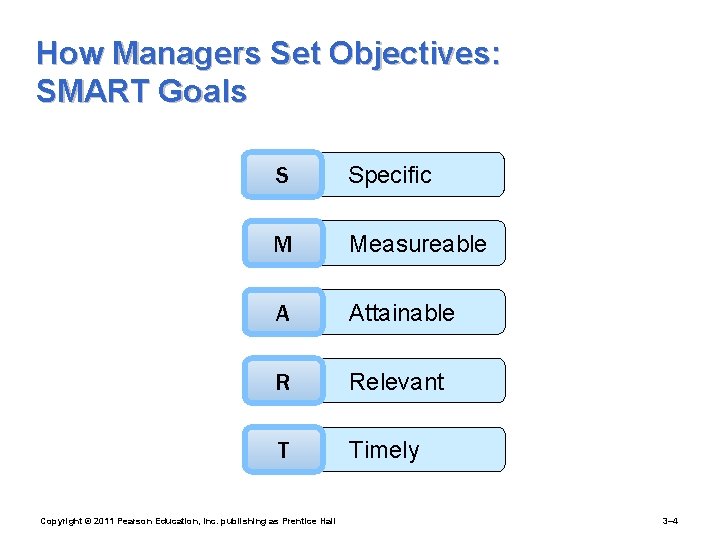 How Managers Set Objectives: SMART Goals

S Specific

M Measureable

A Attainable

R Relevant

T Timely

Copyright © 2011 Pearson Education, Inc. publishing as Prentice Hall

3–4